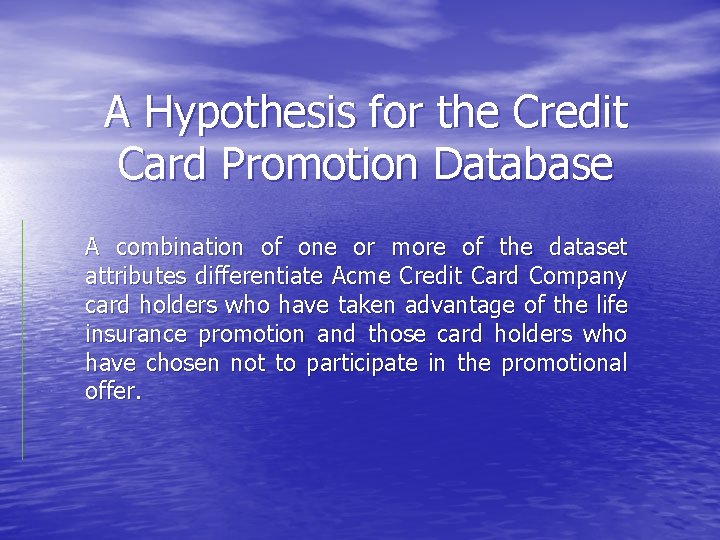 A Hypothesis for the Credit Card Promotion Database

A combination of one or more of the dataset attributes differentiate Acme Credit Card Company card holders who have taken advantage of the life insurance promotion and those card holders who have chosen not to participate in the promotional offer.